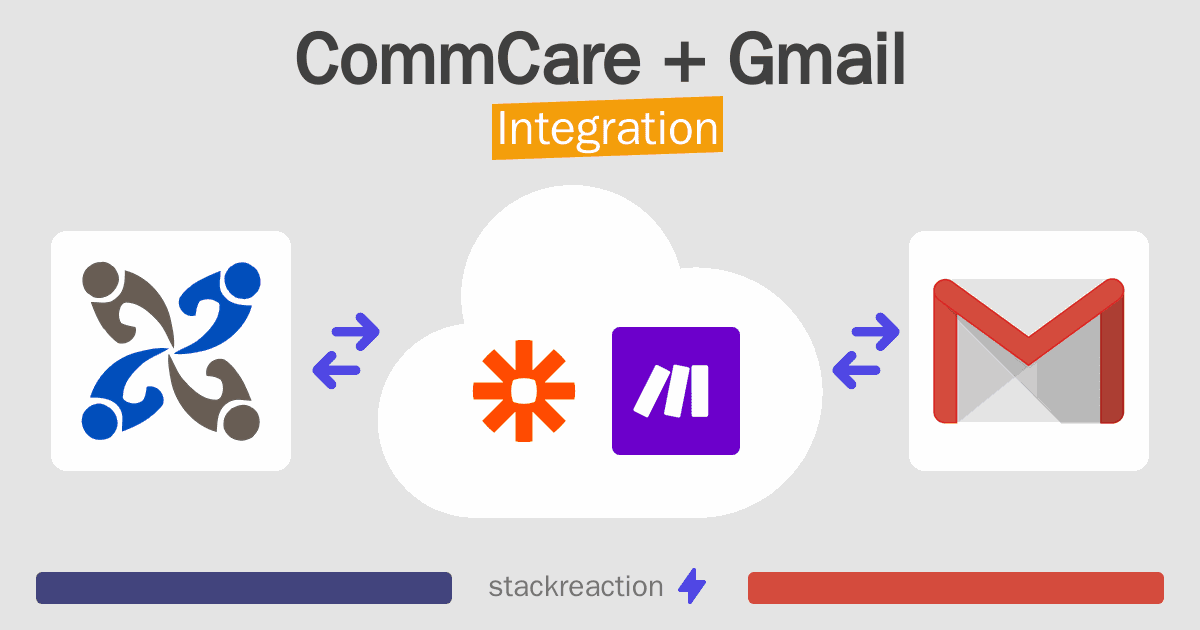 CommCare + Gmail
Integration

stackreaction